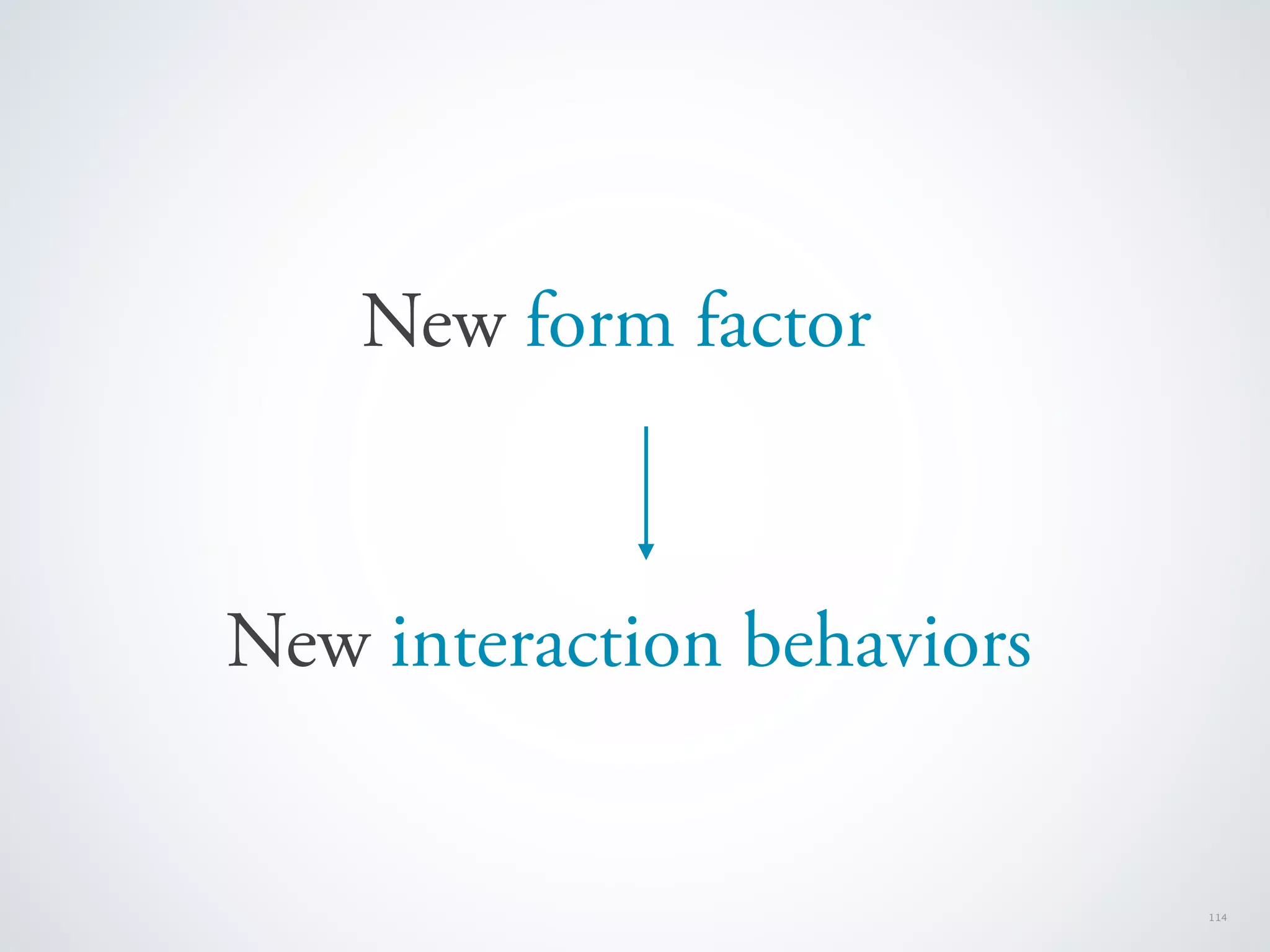 New form factor

New interaction behaviors

114